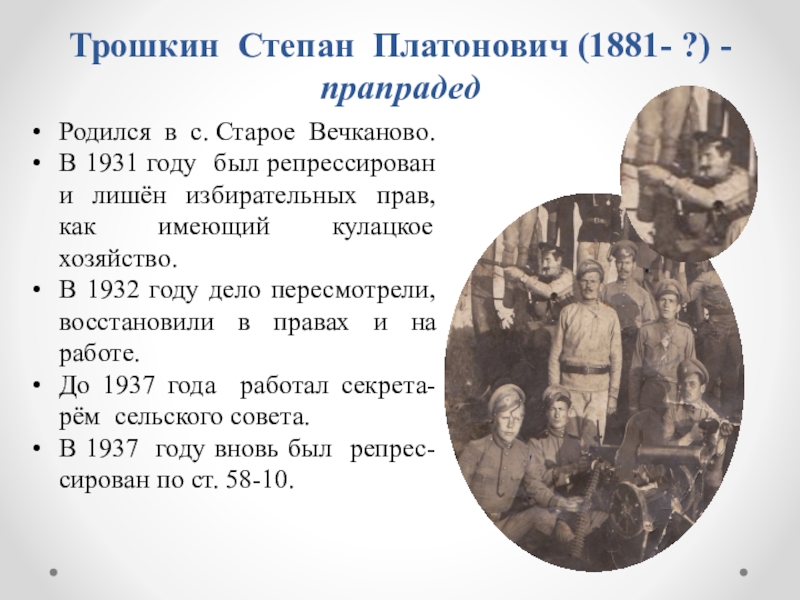 Трошкин Степан Платонович (1881- ?) - прапрадед

• Родился в с. Старое Вечканово.
• В 1931 году был репрессирован и лишён избирательных прав, как имеющий кулацкое хозяйство.
• В 1932 году дело пересмотрели, восстановили в правах и на работе.
• До 1937 года работал секретарём сельского совета.
• В 1937 году вновь был репрессирован по ст. 58-10.